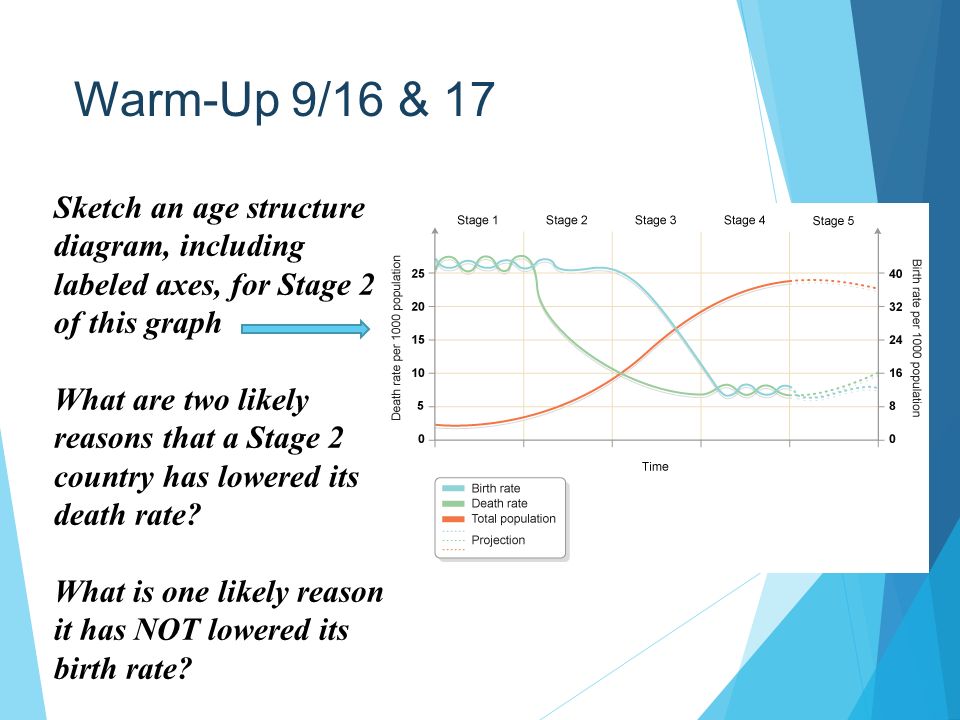 Warm-Up 9/16 & 17

Sketch an age structure diagram, including labeled axes, for Stage 2 of this graph

What are two likely reasons that a Stage 2 country has lowered its death rate?

What is one likely reason it has NOT lowered its birth rate?

Stage 1
Stage 2
Stage 3
Stage 4
Stage 5

Death rate per 1000 population
25
20
15
10
5
0

Birth rate per 1000 population
40
32
24
16
8
0

Time

Birth rate
Death rate
Total population
Projection